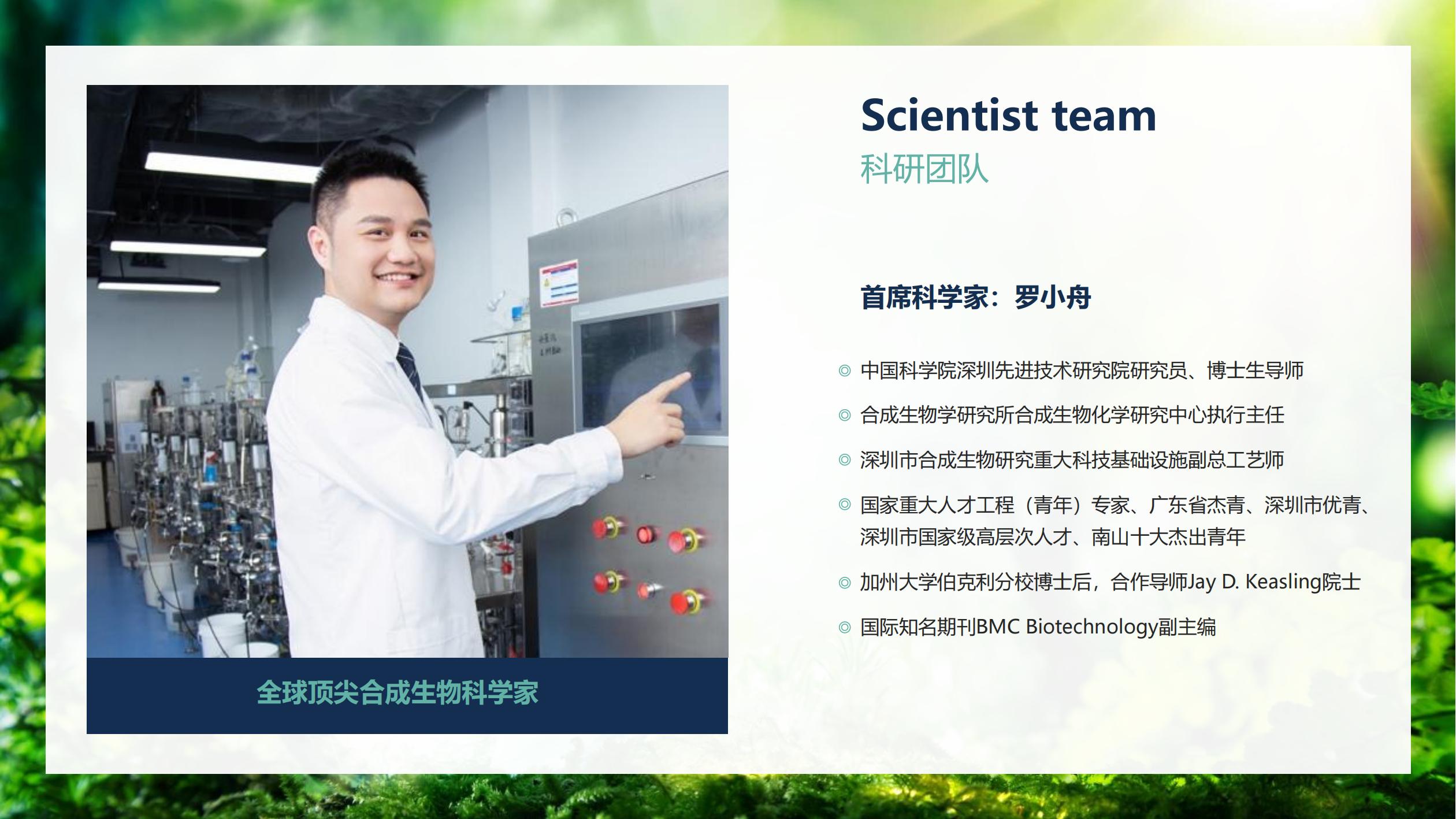 全球顶尖合成生物科学家

Scientist team
科研团队

首席科学家：罗小舟

◎ 中国科学院深圳先进技术研究院研究员、博士生导师

◎ 合成生物学研究所合成生物化学研究中心执行主任

◎ 深圳市合成生物研究重大科技基础设施副总工艺师

◎ 国家重大人才工程（青年）专家、广东省杰青、深圳市优青、深圳市国家级高层次人才、南山十大杰出青年

◎ 加州大学伯克利分校博士后，合作导师Jay D. Keasling院士

◎ 国际知名期刊BMC Biotechnology副主编